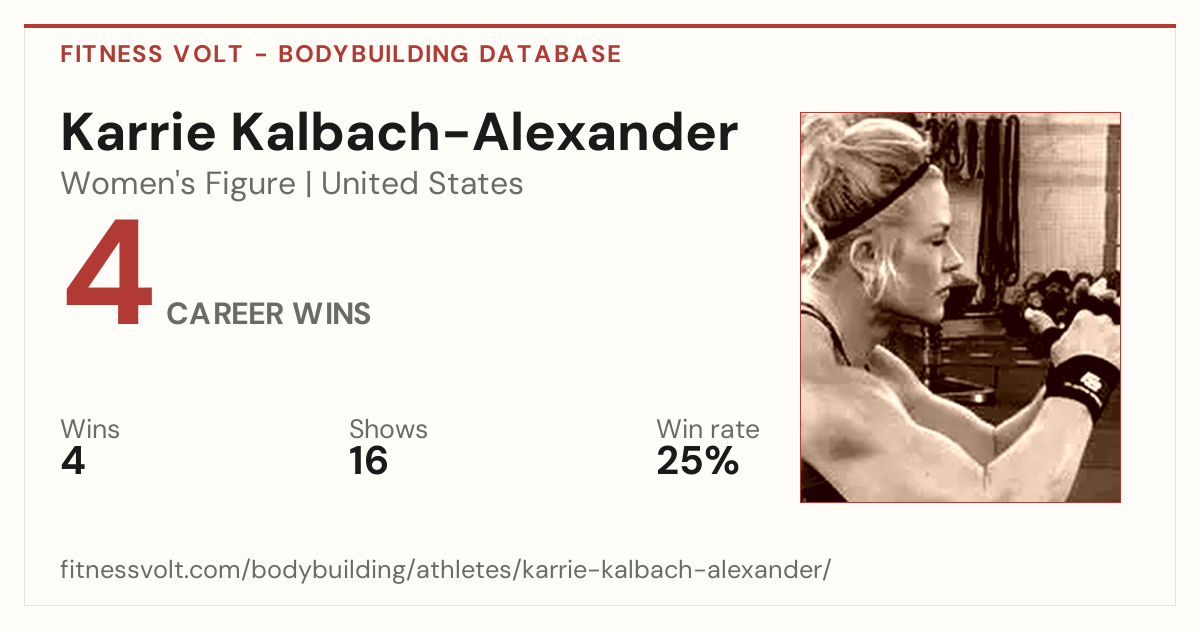 FITNESS VOLT - BODYBUILDING DATABASE

Karrie Kalbach-Alexander

Women's Figure | United States

4 CAREER WINS

Wins
4

Shows
16

Win rate
25%

fitnessvolt.com/bodybuilding/athletes/karrie-kalbach-alexander/